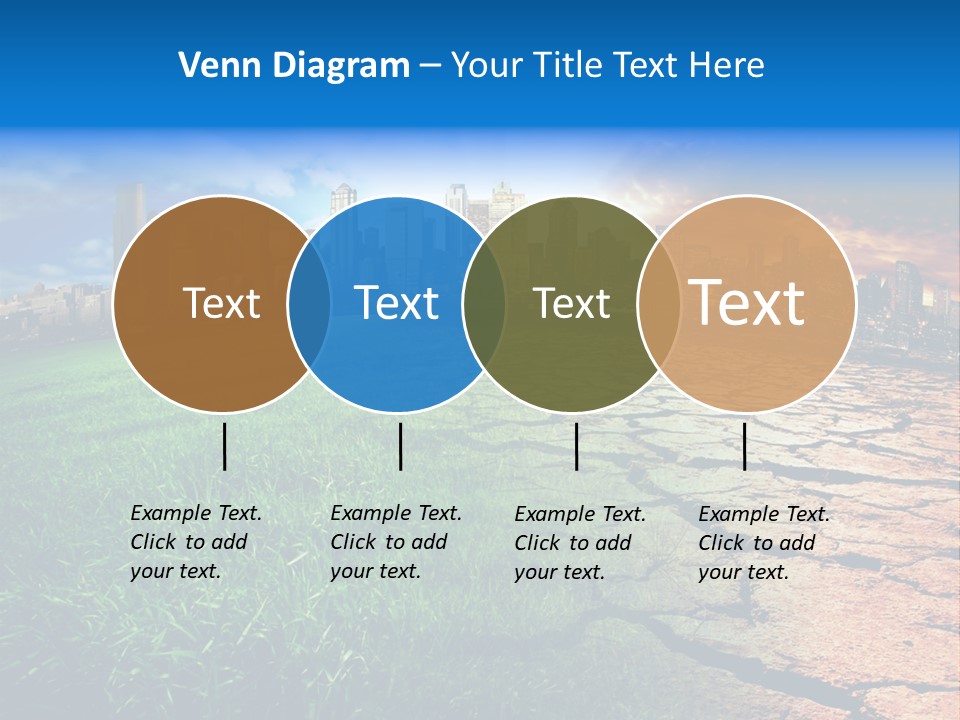 Venn Diagram – Your Title Text Here

Text

Text

Text

Text

Example Text. Click to add your text.

Example Text. Click to add your text.

Example Text. Click to add your text.

Example Text. Click to add your text.